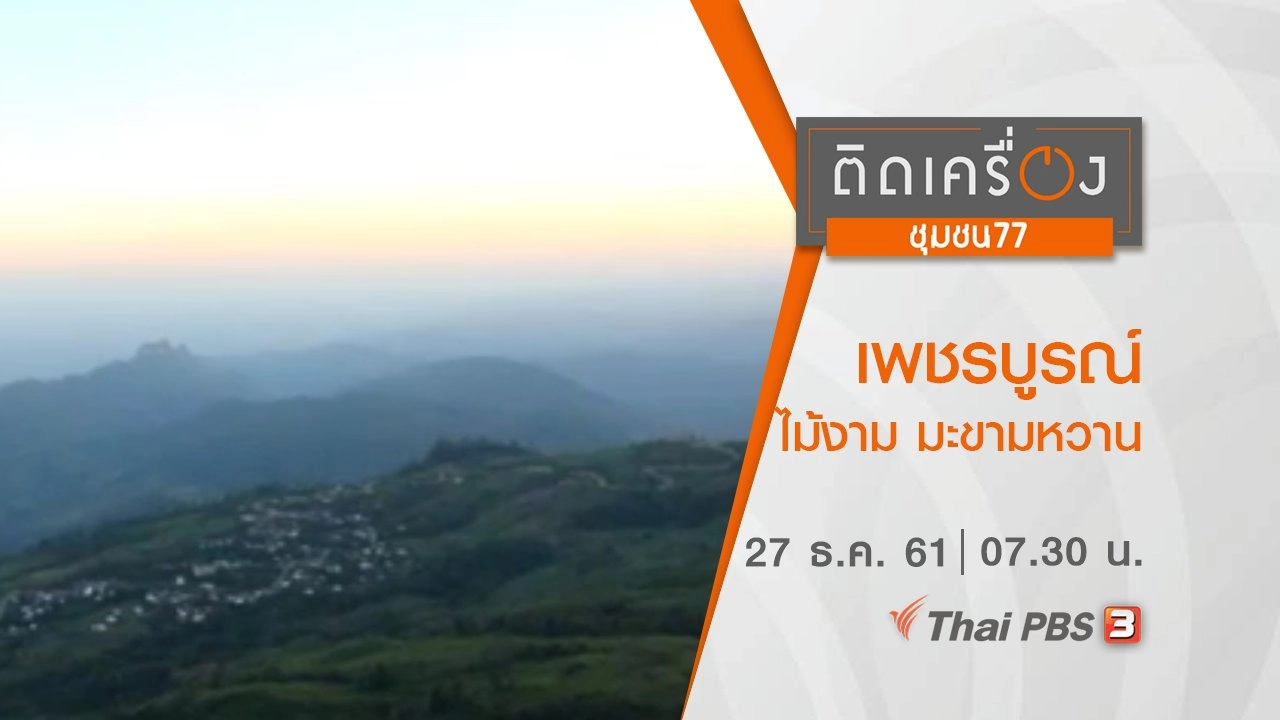 ติดเครื่อง
ชุมชน77

เพชรบูรณ์
ไม้งาม มะขามหวาน

27 ธ.ค. 61 | 07.30 น.

Thai PBS 3